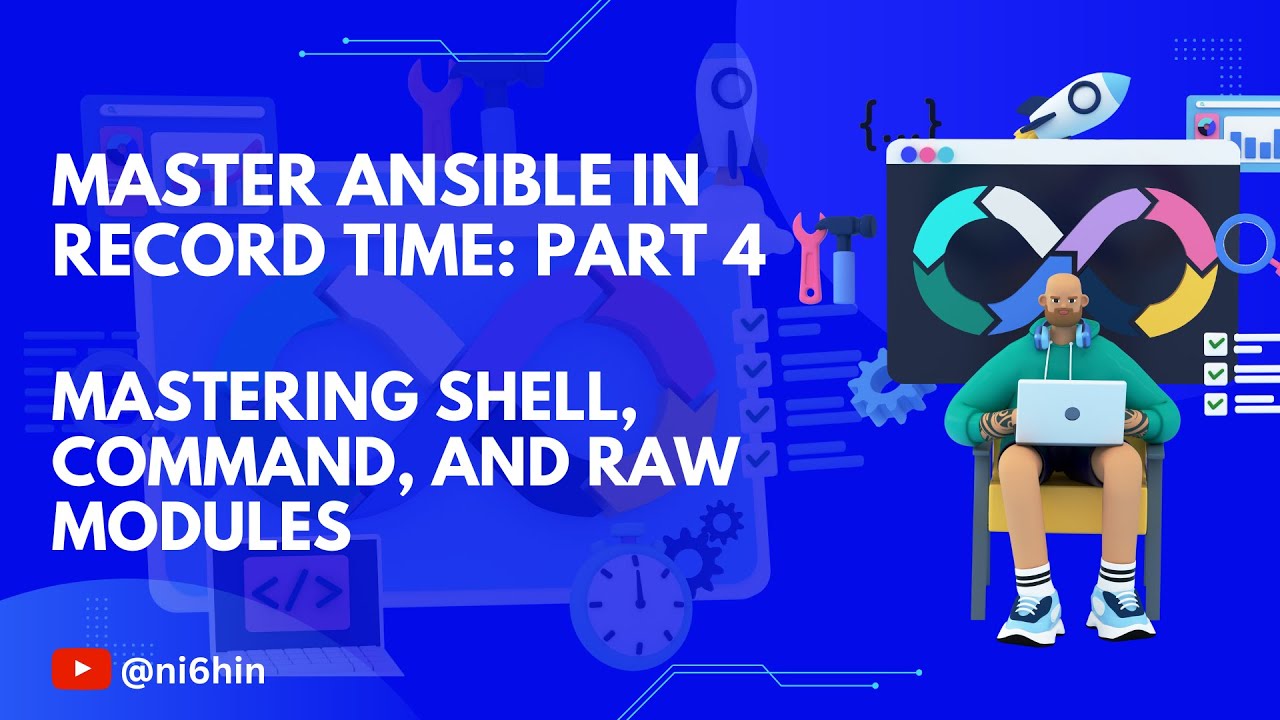 MASTER ANSIBLE IN RECORD TIME: PART 4

MASTERING SHELL, COMMAND, AND RAW MODULES

@ni6hin